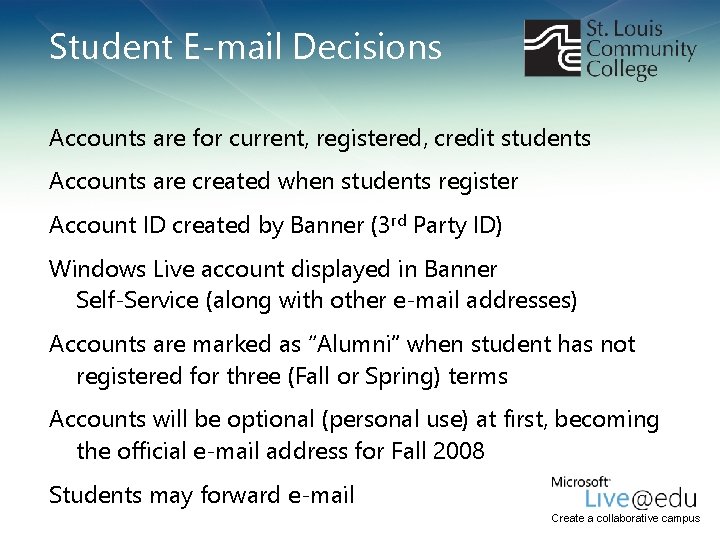 Student E-mail Decisions

St. Louis
Community
College

Accounts are for current, registered, credit students

Accounts are created when students register

Account ID created by Banner (3rd Party ID)

Windows Live account displayed in Banner Self-Service (along with other e-mail addresses)

Accounts are marked as "Alumni" when student has not registered for three (Fall or Spring) terms

Accounts will be optional (personal use) at first, becoming the official e-mail address for Fall 2008

Students may forward e-mail

Microsoft
Live@edu
Create a collaborative campus